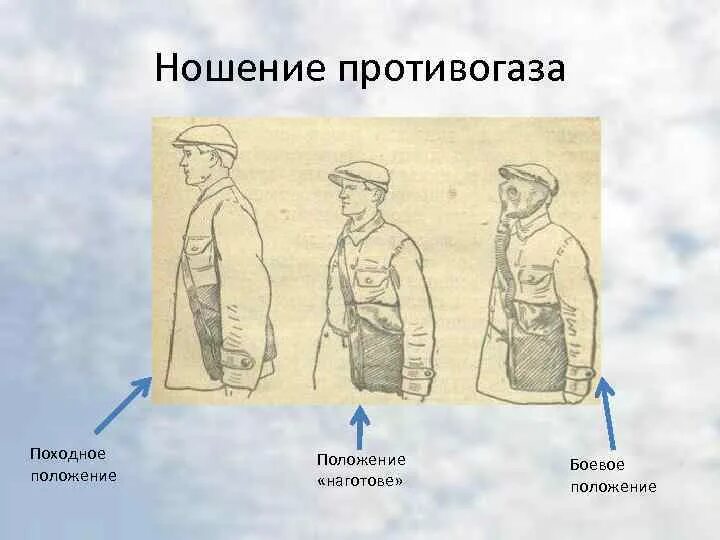 Ношение противогаза

Походное положение

Положение «наготове»

Боевое положение